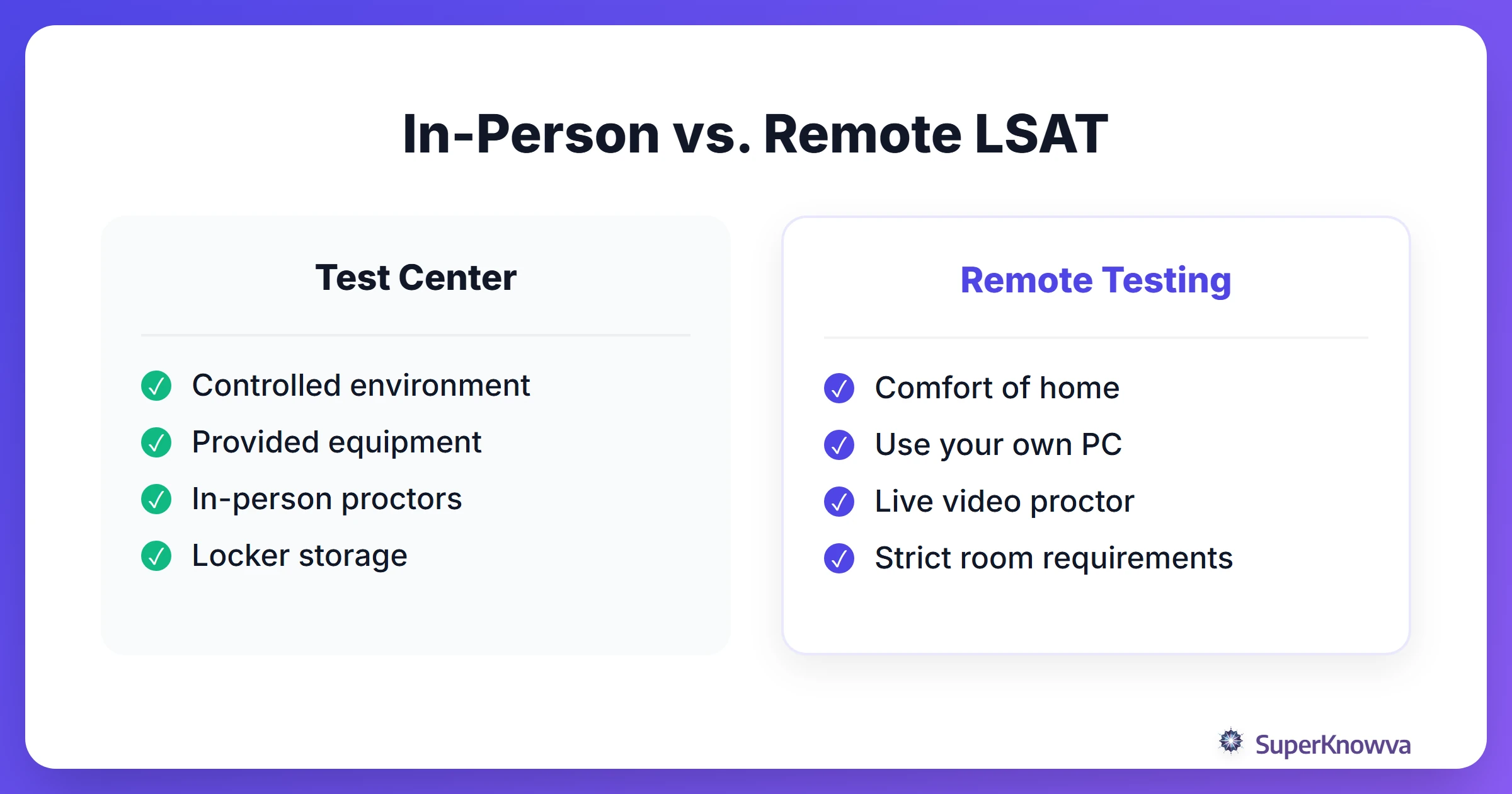 In-Person vs. Remote LSAT

Test Center

✓ Controlled environment
✓ Provided equipment
✓ In-person proctors
✓ Locker storage

Remote Testing

✓ Comfort of home
✓ Use your own PC
✓ Live video proctor
✓ Strict room requirements

SuperKnowva